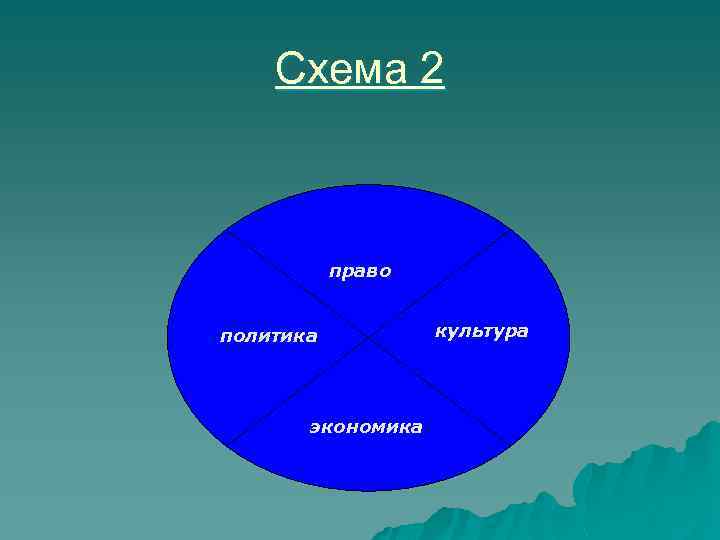 Схема 2

право

политика

культура

экономика